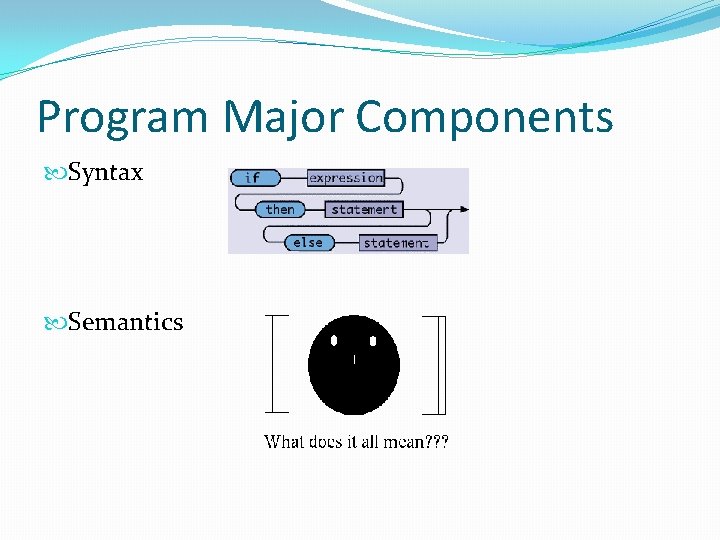 Program Major Components

Syntax

if
expression
then
statement
else
statement

Semantics

What does it all mean???